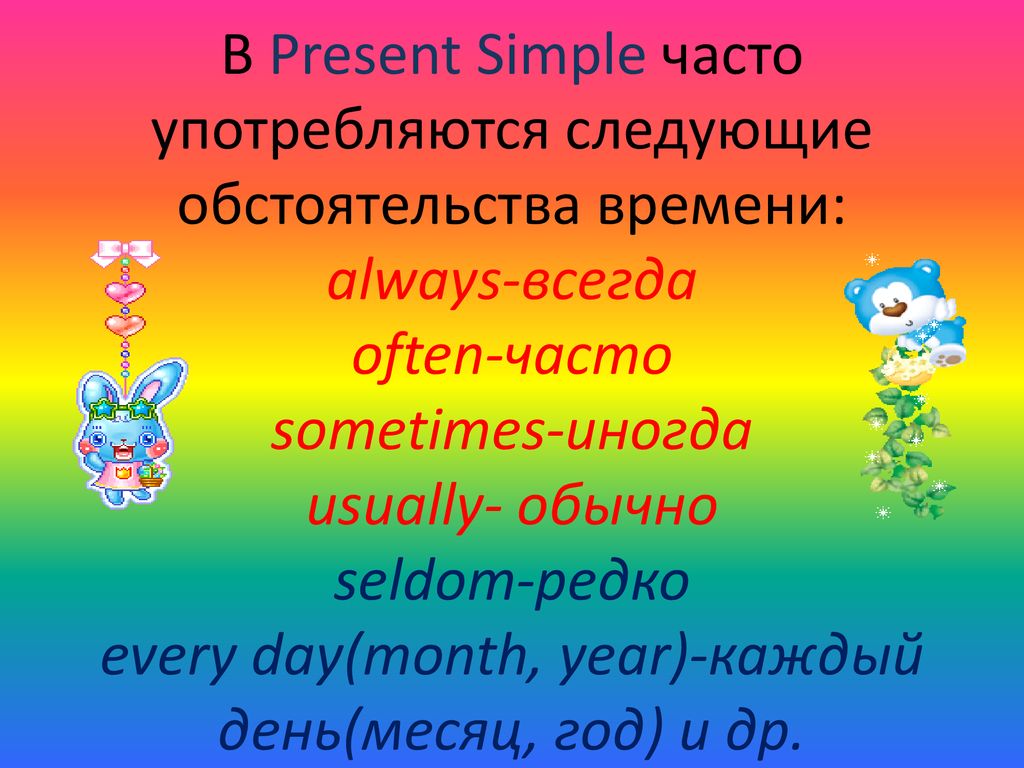 В Present Simple часто употребляются следующие обстоятельства времени:
always-всегда
often-часто
sometimes-иногда
usually- обычно
seldom-редко
every day(month, year)-каждый день(месяц, год) и др.